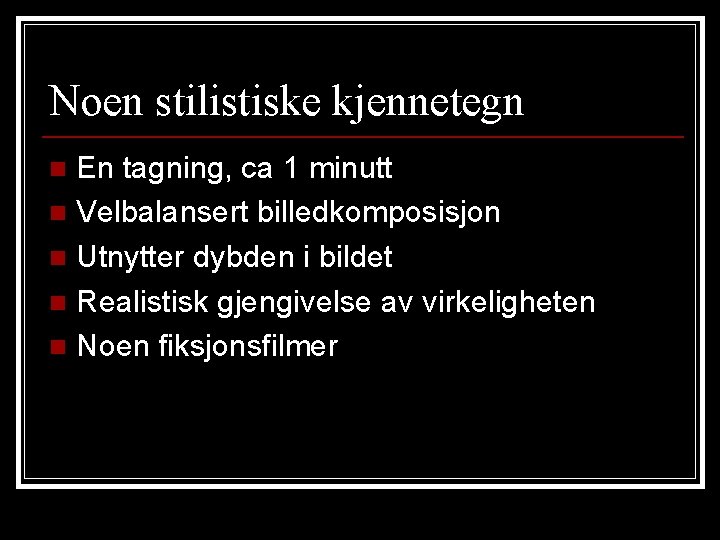 Noen stilistiske kjennetegn

- En tagning, ca 1 minutt
- Velbalansert billedkomposisjon
- Utnytter dybden i bildet
- Realistisk gjengivelse av virkeligheten
- Noen fiksjonsfilmer